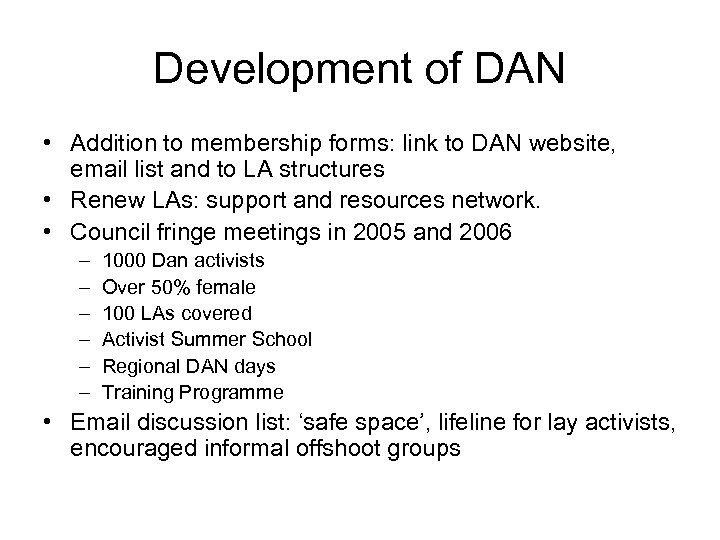 Development of DAN

• Addition to membership forms: link to DAN website, email list and to LA structures
• Renew LAs: support and resources network.
• Council fringe meetings in 2005 and 2006
  – 1000 Dan activists
  – Over 50% female
  – 100 LAs covered
  – Activist Summer School
  – Regional DAN days
  – Training Programme
• Email discussion list: ‘safe space’, lifeline for lay activists, encouraged informal offshoot groups